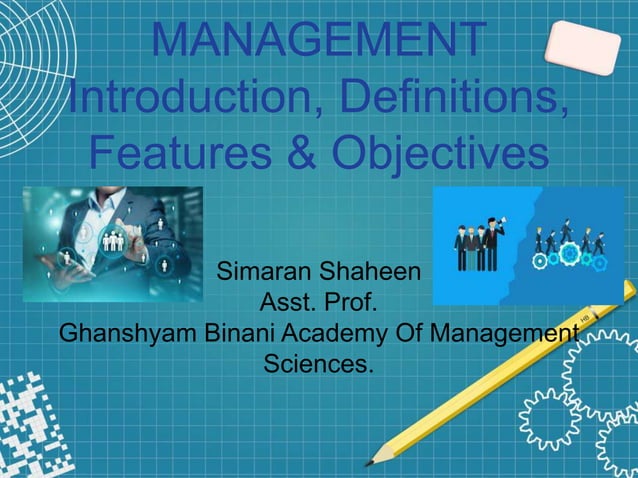 MANAGEMENT
Introduction, Definitions, Features & Objectives

Simaran Shaheen
Asst. Prof.
Ghanshyam Binani Academy Of Management Sciences.

HB